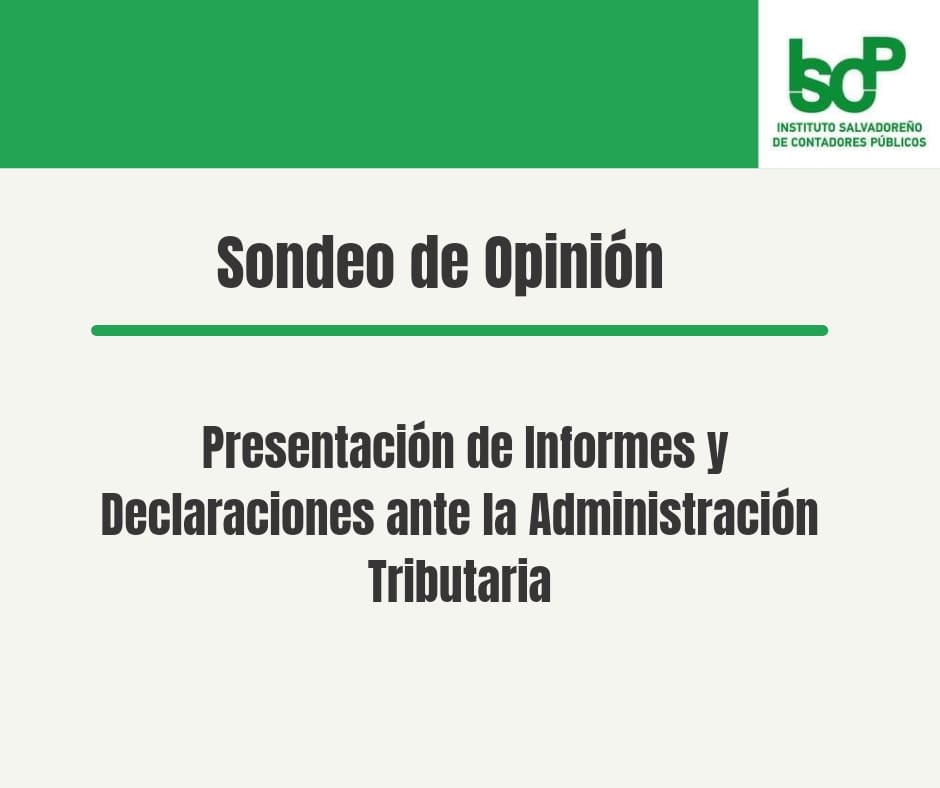 ISCP
INSTITUTO SALVADOREÑO DE CONTADORES PÚBLICOS

Sondeo de Opinión

Presentación de Informes y Declaraciones ante la Administración Tributaria